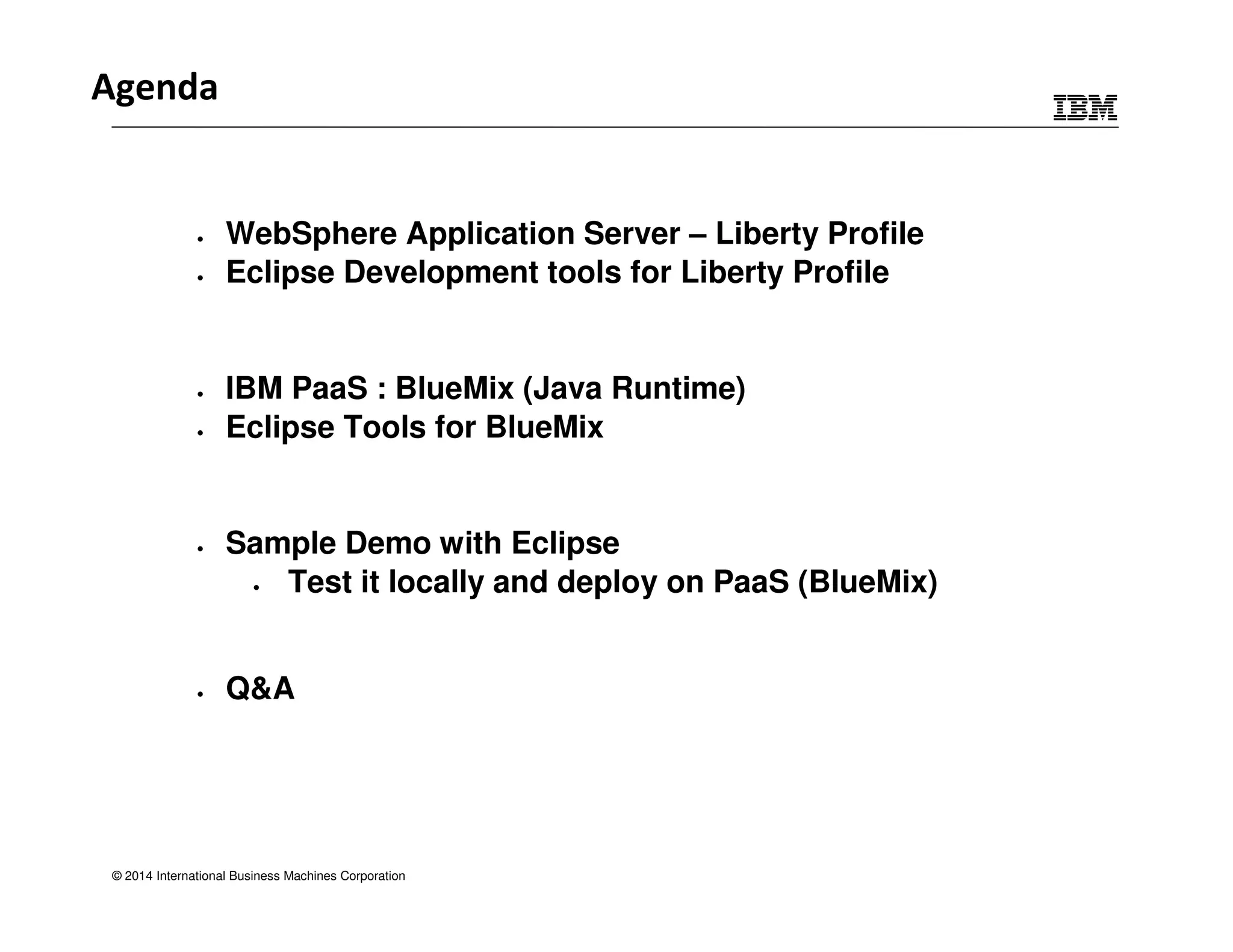 Agenda

IBM

- WebSphere Application Server – Liberty Profile
- Eclipse Development tools for Liberty Profile

- IBM PaaS : BlueMix (Java Runtime)
- Eclipse Tools for BlueMix

- Sample Demo with Eclipse
  - Test it locally and deploy on PaaS (BlueMix)

- Q&A

© 2014 International Business Machines Corporation